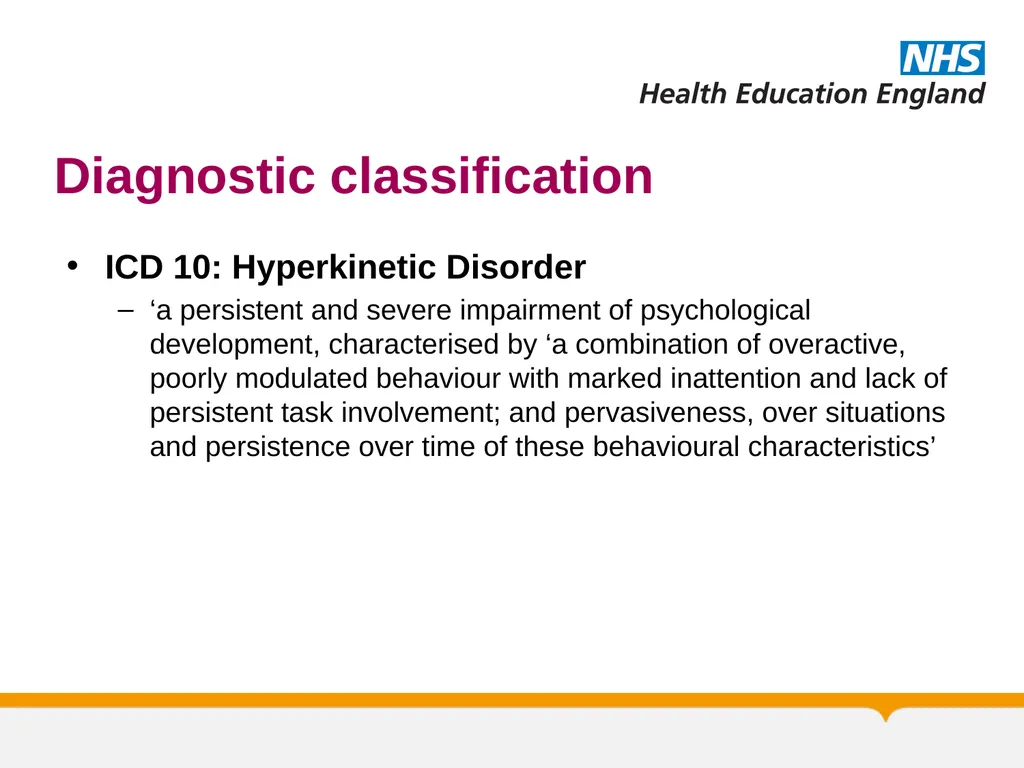 NHS
Health Education England

Diagnostic classification

• ICD 10: Hyperkinetic Disorder
– ‘a persistent and severe impairment of psychological development, characterised by ‘a combination of overactive, poorly modulated behaviour with marked inattention and lack of persistent task involvement; and pervasiveness, over situations and persistence over time of these behavioural characteristics’